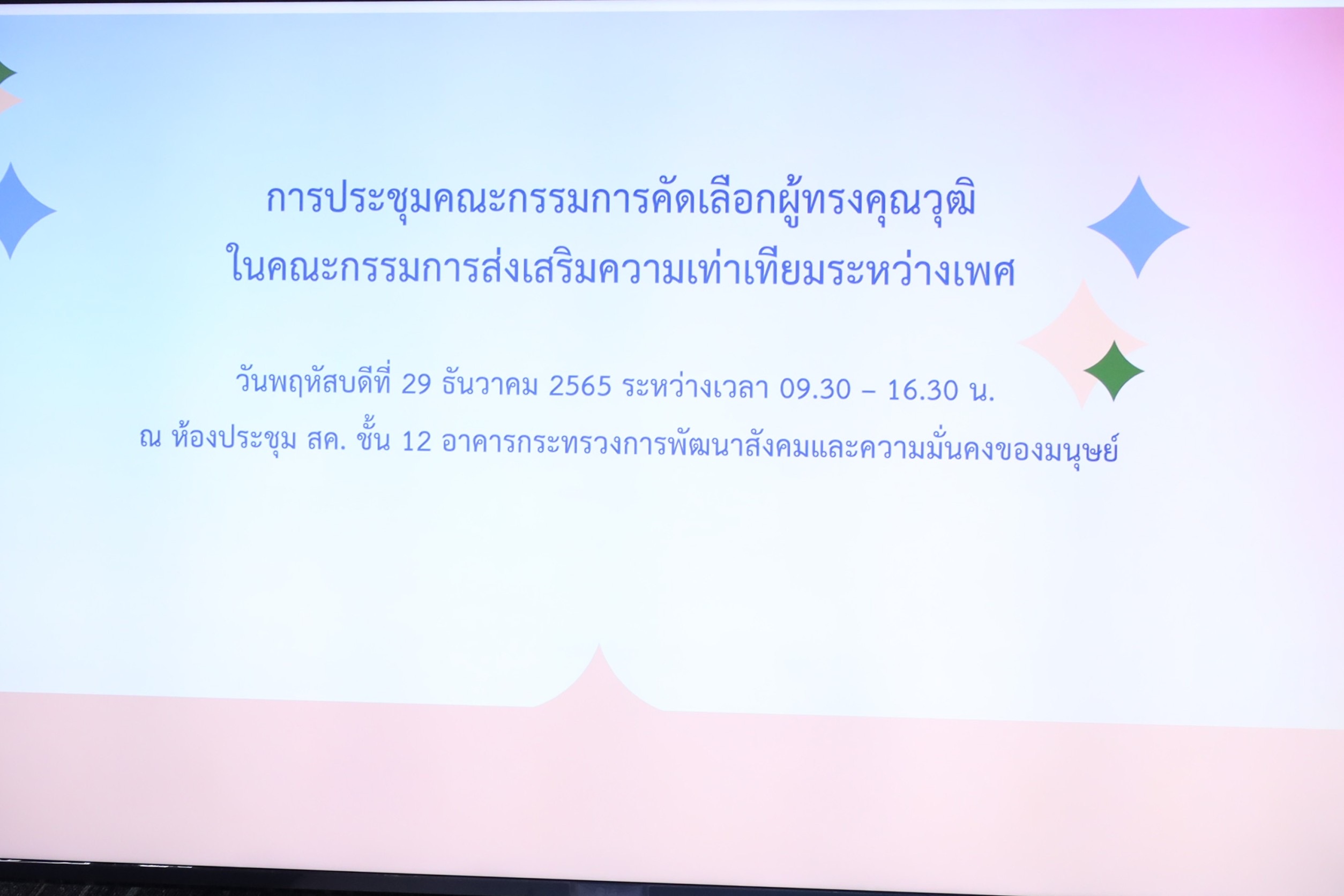 การประชุมคณะกรรมการคัดเลือกผู้ทรงคุณวุฒิ
ในคณะกรรมการส่งเสริมความเท่าเทียมระหว่างเพศ

วันพฤหัสบดีที่ 29 ธันวาคม 2565 ระหว่างเวลา 09.30 – 16.30 น.
ณ ห้องประชุม สค. ชั้น 12 อาคารกระทรวงการพัฒนาสังคมและความมั่นคงของมนุษย์